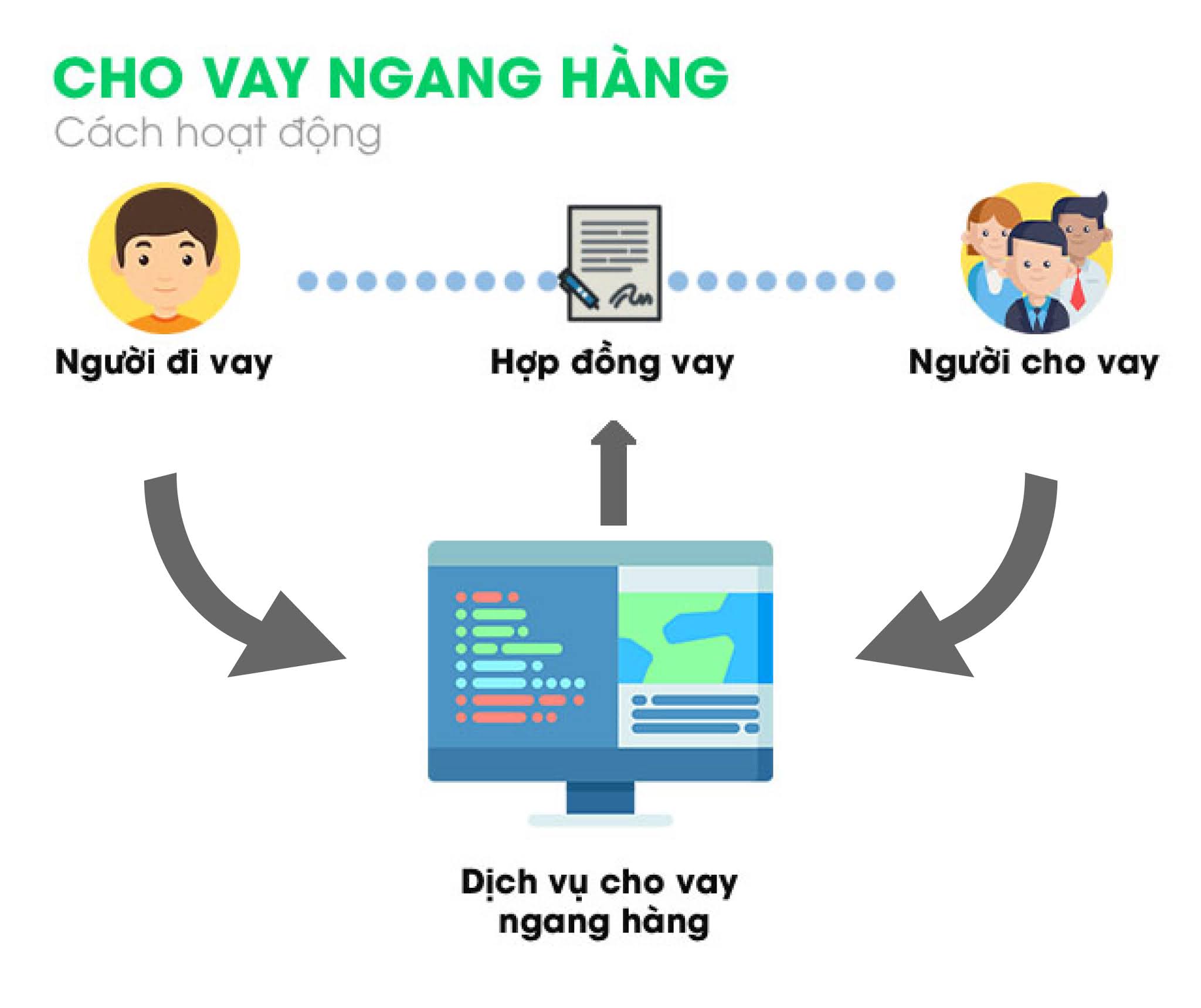 CHO VAY NGANG HÀNG
Cách hoạt động

Người đi vay

Hợp đồng vay

Người cho vay

Dịch vụ cho vay ngang hàng